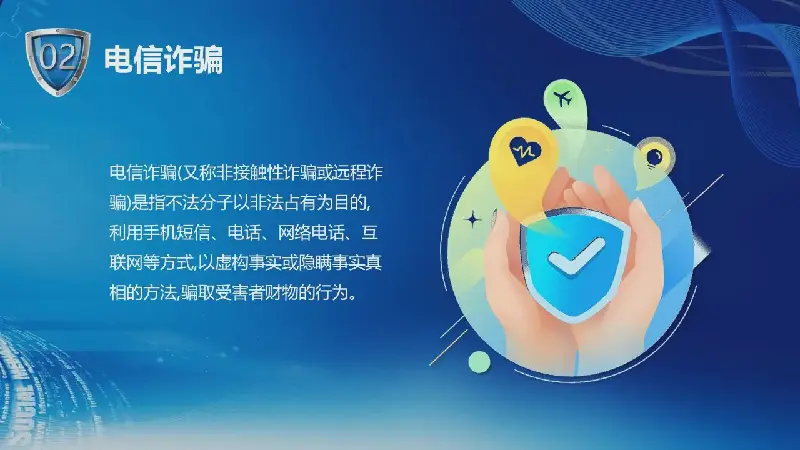 02 电信诈骗

电信诈骗(又称非接触性诈骗或远程诈骗)是指不法分子以非法占有为目的,利用手机短信、电话、网络电话、互联网等方式,以虚构事实或隐瞒事实真相的方法,骗取受害者财物的行为。